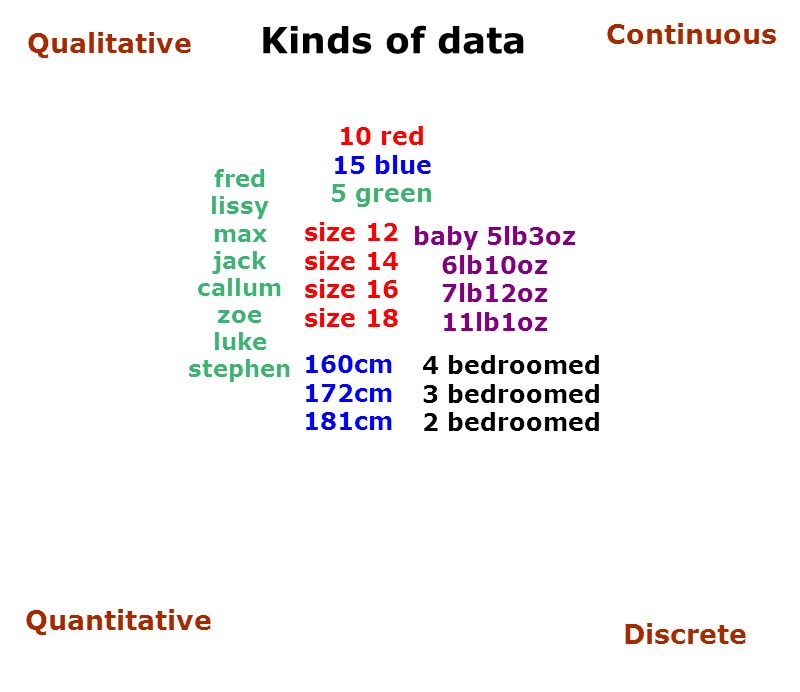 Qualitative

Kinds of data

Continuous

10 red
15 blue
5 green

fred
lissy
max
jack
callum
zoe
luke
stephen

size 12
size 14
size 16
size 18

baby 5lb3oz
6lb10oz
7lb12oz
11lb1oz

160cm
172cm
181cm

4 bedroomed
3 bedroomed
2 bedroomed

Quantitative

Discrete